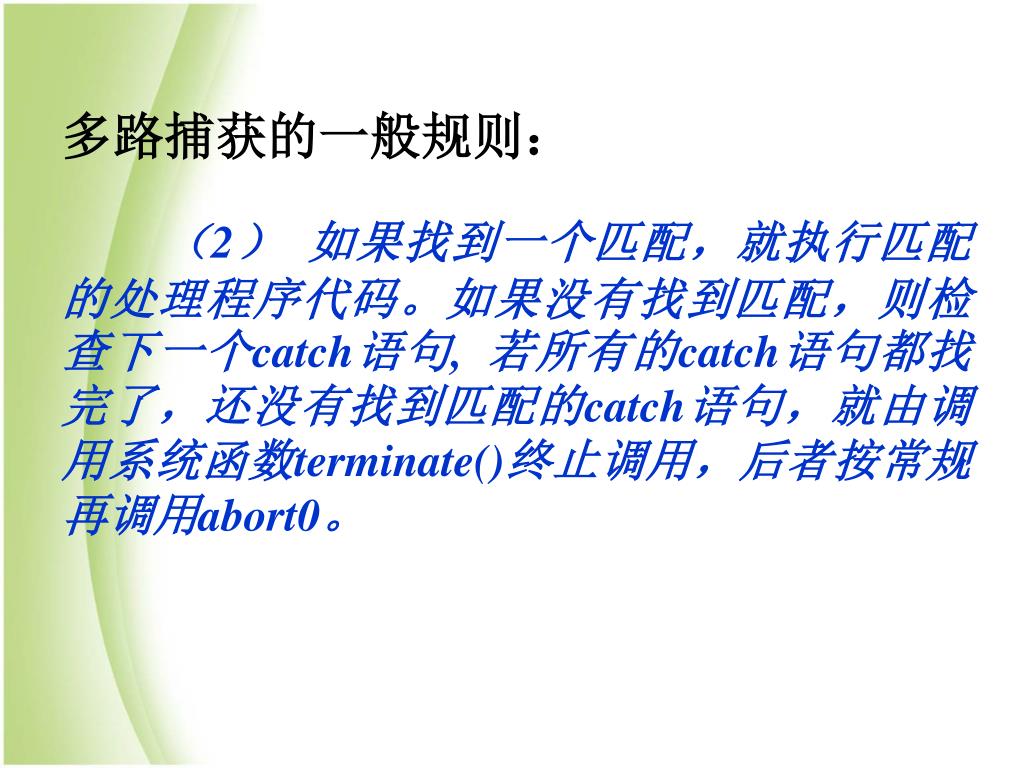 多路捕获的一般规则：

（2） 如果找到一个匹配，就执行匹配的处理程序代码。如果没有找到匹配，则检查下一个catch 语句, 若所有的catch 语句都找完了，还没有找到匹配的catch 语句，就由调用系统函数terminate()终止调用，后者按常规再调用abort0。